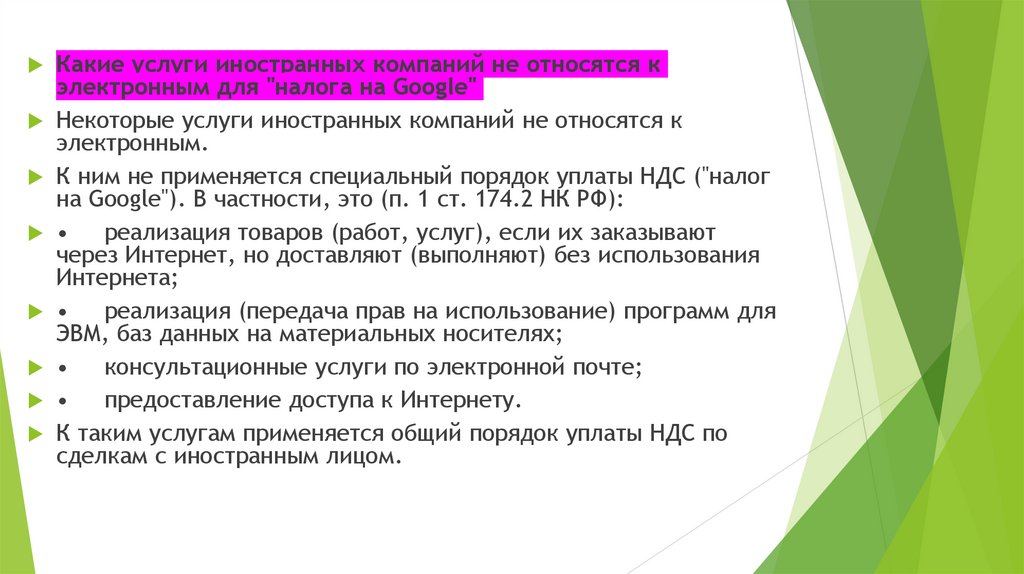 Какие услуги иностранных компаний не относятся к электронным для "налога на Google"

Некоторые услуги иностранных компаний не относятся к электронным.

К ним не применяется специальный порядок уплаты НДС ("налог на Google"). В частности, это (п. 1 ст. 174.2 НК РФ):

• реализация товаров (работ, услуг), если их заказывают через Интернет, но доставляют (выполняют) без использования Интернета;

• реализация (передача прав на использование) программ для ЭВМ, баз данных на материальных носителях;

• консультационные услуги по электронной почте;

• предоставление доступа к Интернету.

К таким услугам применяется общий порядок уплаты НДС по сделкам с иностранным лицом.